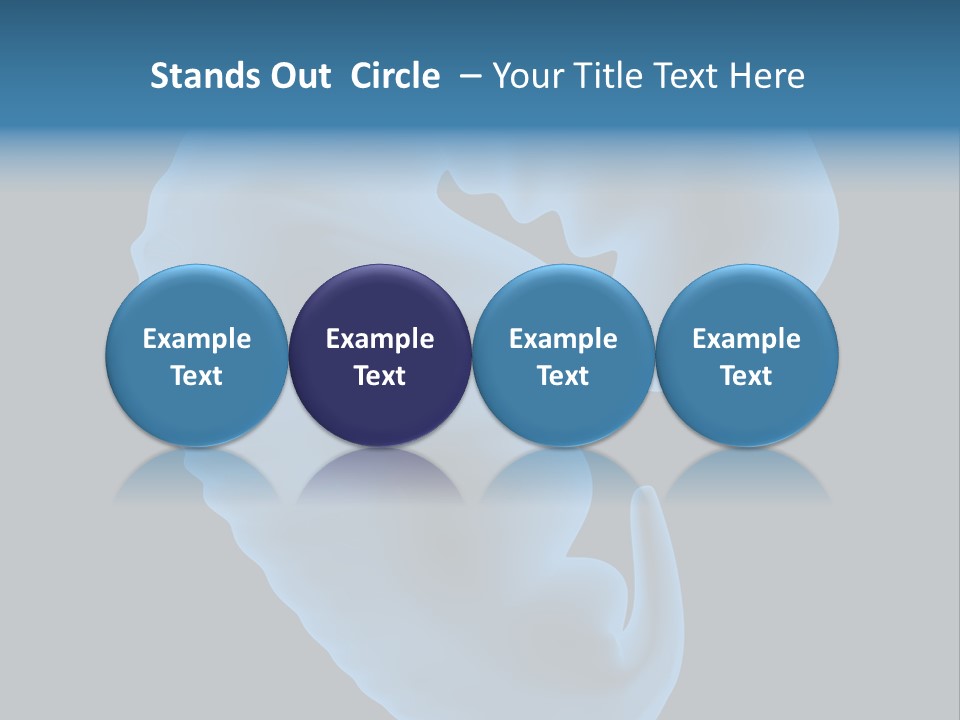 Stands Out Circle – Your Title Text Here

Example Text

Example Text

Example Text

Example Text